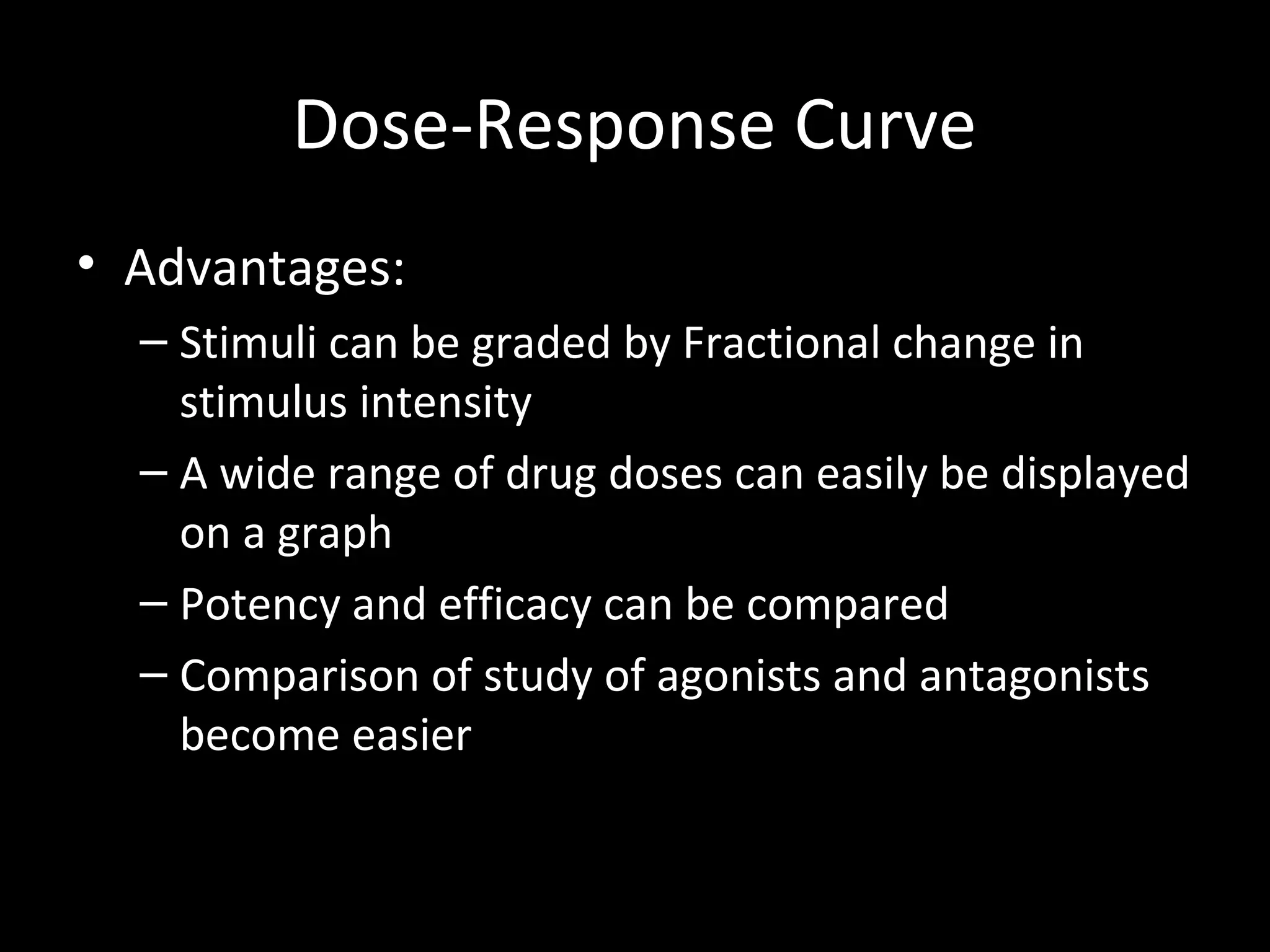 Dose-Response Curve

• Advantages:
– Stimuli can be graded by Fractional change in stimulus intensity
– A wide range of drug doses can easily be displayed on a graph
– Potency and efficacy can be compared
– Comparison of study of agonists and antagonists become easier